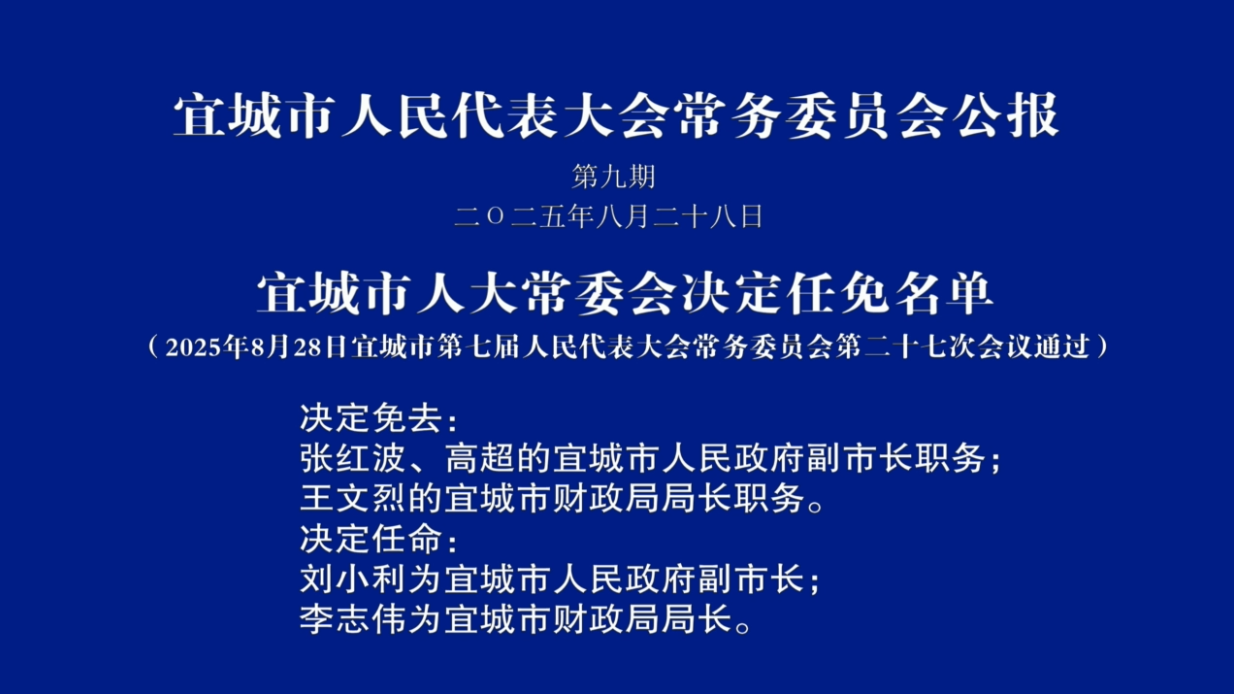 宜城市人民代表大会常务委员会公报

第九期

二〇二五年八月二十八日

宜城市人大常委会决定任免名单

（2025年8月28日宜城市第七届人民代表大会常务委员会第二十七次会议通过）

决定免去：
张红波、高超的宜城市人民政府副市长职务；
王文烈的宜城市财政局局长职务。
决定任命：
刘小利为宜城市人民政府副市长；
李志伟为宜城市财政局局长。